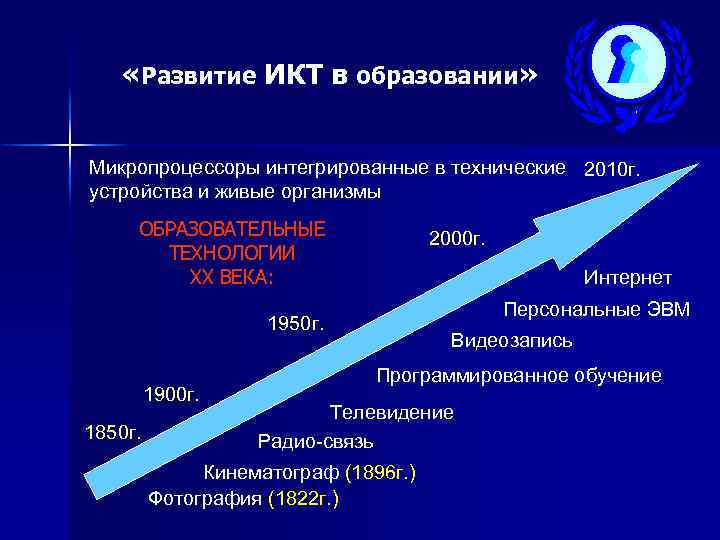 «Развитие ИКТ в образовании»

Микропроцессоры интегрированные в технические устройства и живые организмы

2010г.

ОБРАЗОВАТЕЛЬНЫЕ ТЕХНОЛОГИИ XX ВЕКА:

2000г.

Интернет

Персональные ЭВМ

1950г.

Видеозапись

Программированное обучение

1900г.

Телевидение

1850г.

Радио-связь

Кинематограф (1896г.)

Фотография (1822г.)